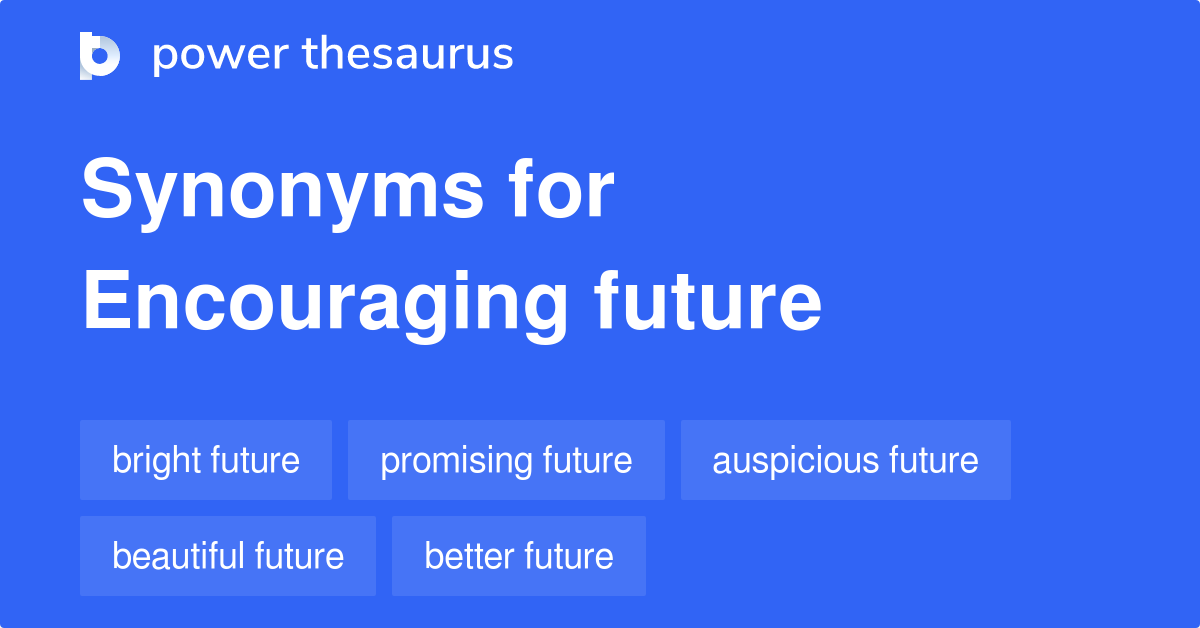 power thesaurus

Synonyms for Encouraging future

bright future

promising future

auspicious future

beautiful future

better future